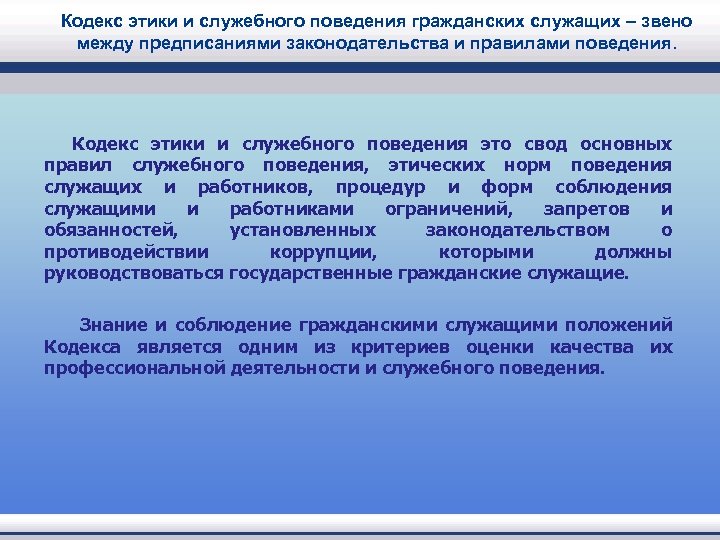 Кодекс этики и служебного поведения гражданских служащих – звено между предписаниями законодательства и правилами поведения.

Кодекс этики и служебного поведения это свод основных правил служебного поведения, этических норм поведения служащих и работников, процедур и форм соблюдения служащими и работниками ограничений, запретов и обязанностей, установленных законодательством о противодействии коррупции, которыми должны руководствоваться государственные гражданские служащие.

Знание и соблюдение гражданскими служащими положений Кодекса является одним из критериев оценки качества их профессиональной деятельности и служебного поведения.